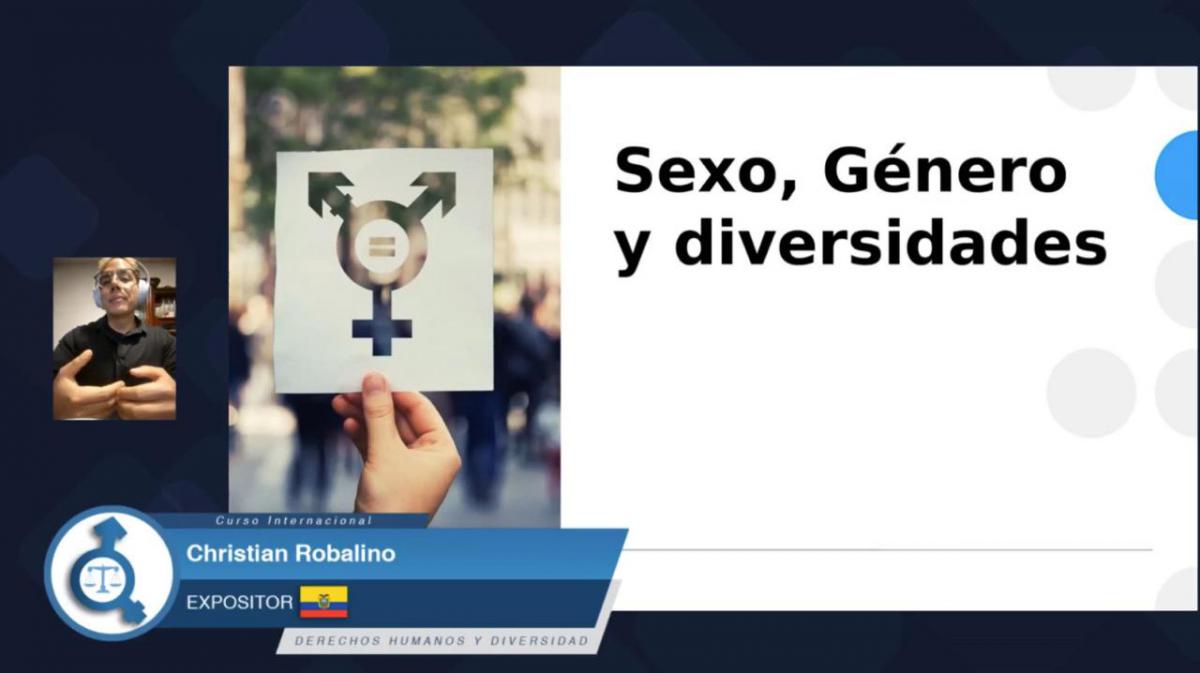 Sexo, Género y diversidades

Curso Internacional

Christian Robalino

EXPOSITOR

DERECHOS HUMANOS Y DIVERSIDAD